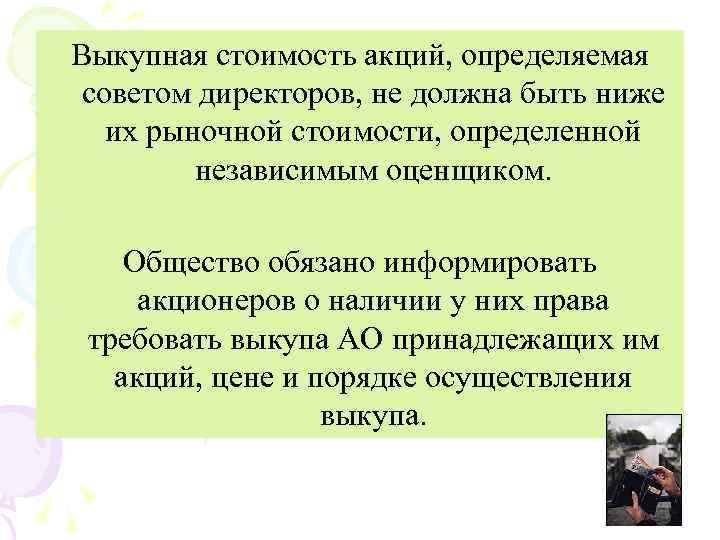 Выкупная стоимость акций, определяемая советом директоров, не должна быть ниже их рыночной стоимости, определенной независимым оценщиком.

Общество обязано информировать акционеров о наличии у них права требовать выкупа АО принадлежащих им акций, цене и порядке осуществления выкупа.